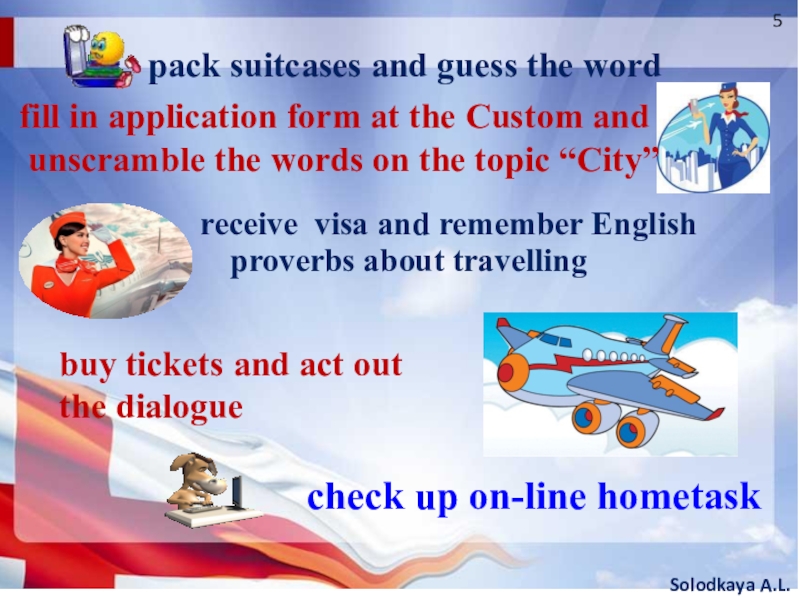 5

pack suitcases and guess the word

fill in application form at the Custom and unscramble the words on the topic “City”

receive visa and remember English proverbs about travelling

buy tickets and act out the dialogue

check up on-line hometask

Solodkaya A.L.